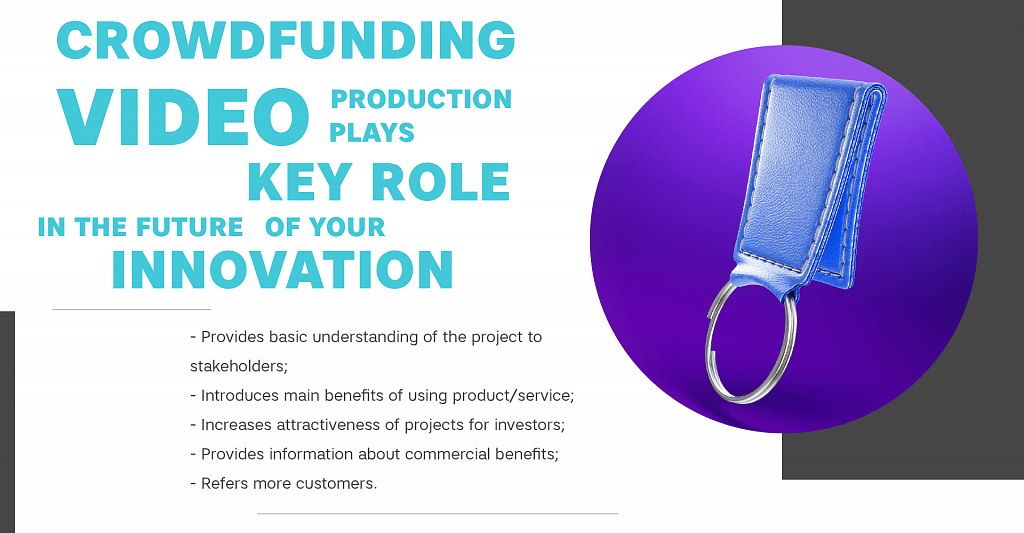 CROWDFUNDING VIDEO PRODUCTION PLAYS KEY ROLE IN THE FUTURE OF YOUR INNOVATION

- Provides basic understanding of the project to stakeholders;
- Introduces main benefits of using product/service;
- Increases attractiveness of projects for investors;
- Provides information about commercial benefits;
- Refers more customers.